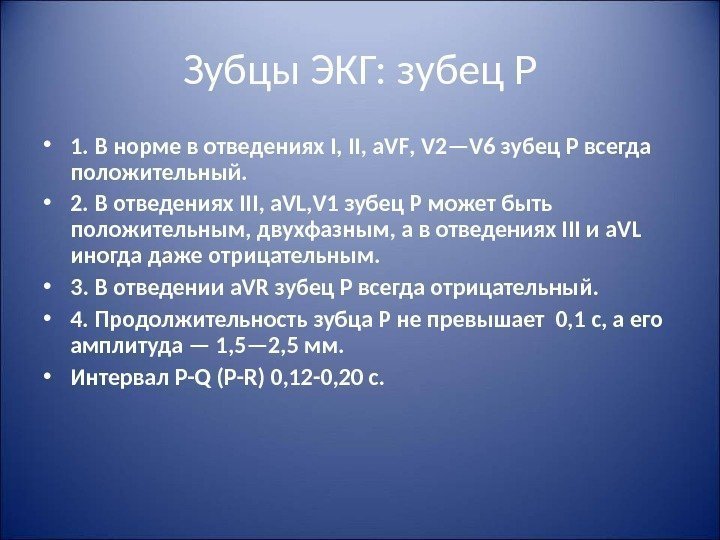 Зубцы ЭКГ: зубец Р

• 1. В норме в отведениях I, II, aVF, V2—V6 зубец Р всегда положительный.
• 2. В отведениях III, aVL,V1 зубец Р может быть положительным, двухфазным, а в отведениях III и aVL иногда даже отрицательным.
• 3. В отведении aVR зубец Р всегда отрицательный.
• 4. Продолжительность зубца Р не превышает 0,1 с, а его амплитуда — 1,5—2,5 мм.
• Интервал P-Q (P-R) 0,12-0,20 с.